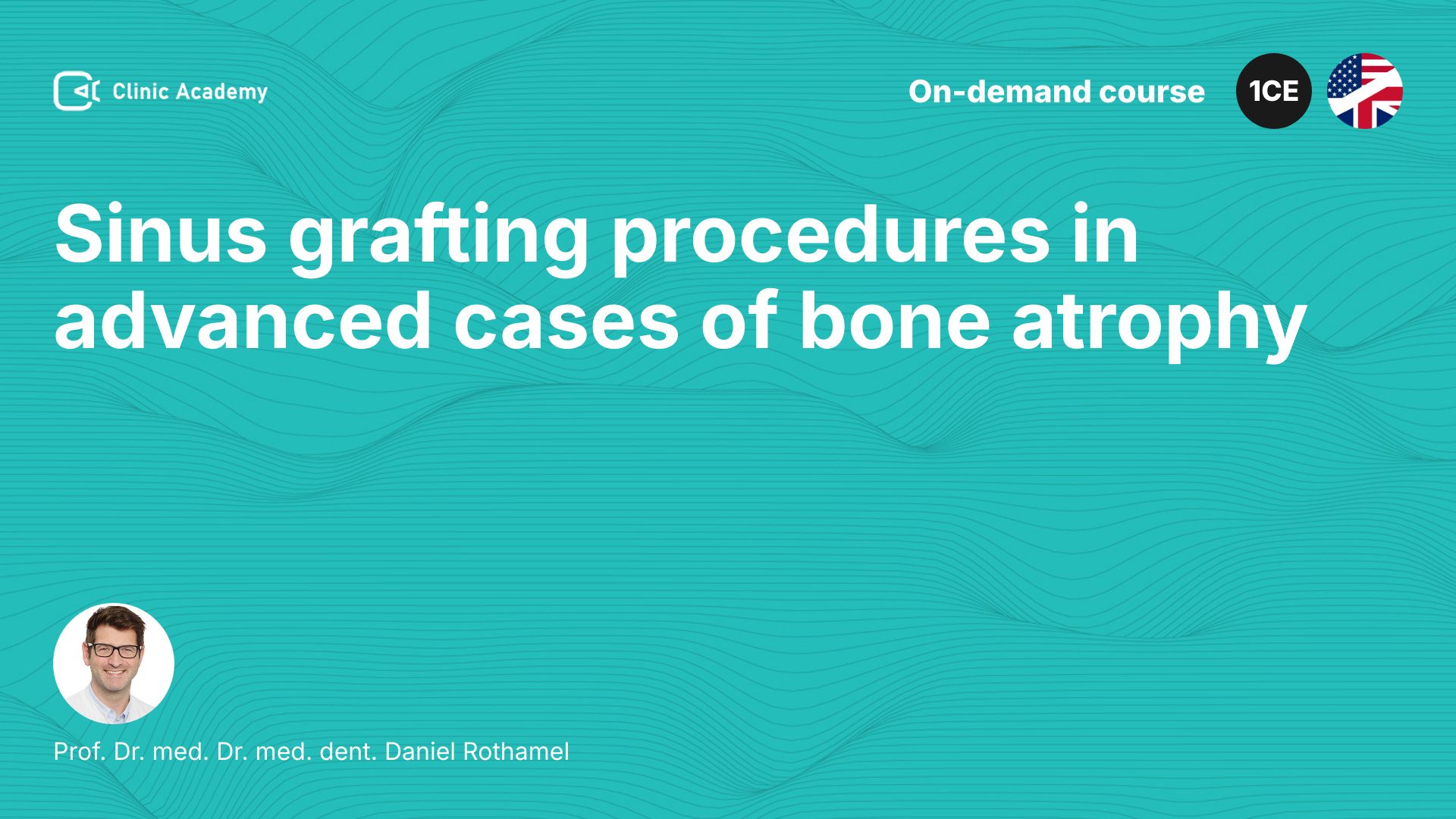 Clinic Academy

On-demand course

1CE

Sinus grafting procedures in advanced cases of bone atrophy

Prof. Dr. med. Dr. med. dent. Daniel Rothamel